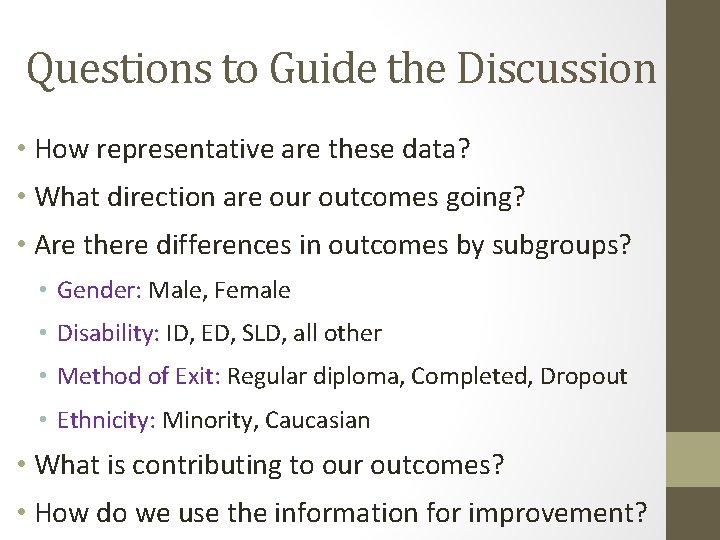 Questions to Guide the Discussion

• How representative are these data?
• What direction are our outcomes going?
• Are there differences in outcomes by subgroups?
  • Gender: Male, Female
  • Disability: ID, ED, SLD, all other
  • Method of Exit: Regular diploma, Completed, Dropout
  • Ethnicity: Minority, Caucasian
• What is contributing to our outcomes?
• How do we use the information for improvement?